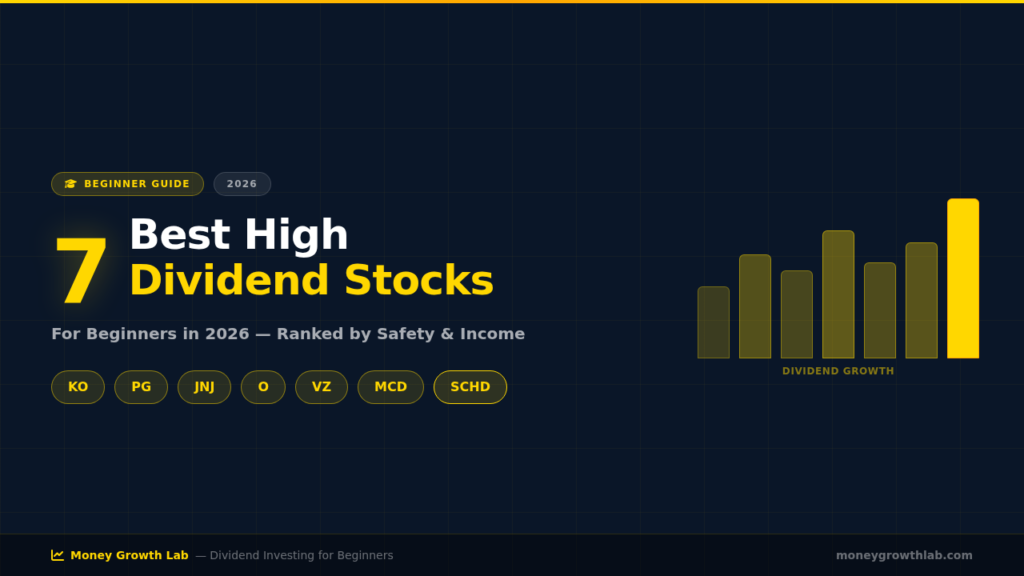 BEGINNER GUIDE 2026

7 Best High Dividend Stocks

For Beginners in 2026 — Ranked by Safety & Income

KO PG JNJ O VZ MCD SCHD

DIVIDEND GROWTH

Money Growth Lab — Dividend Investing for Beginners

moneygrowthlab.com